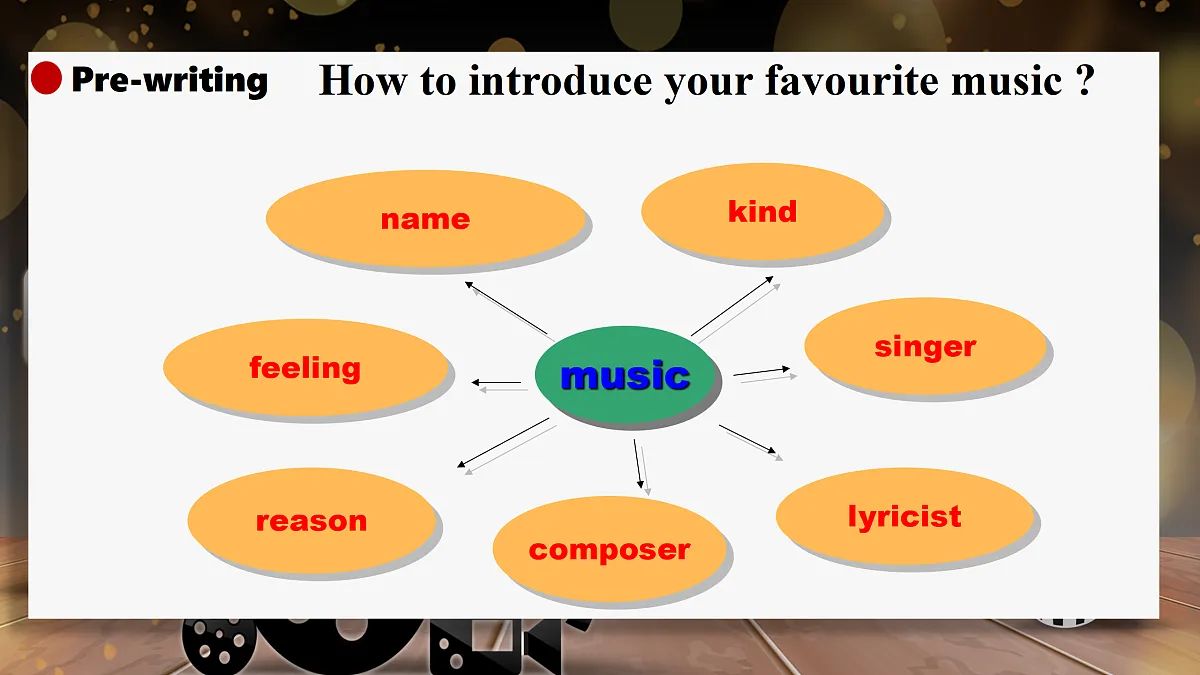 Pre-writing How to introduce your favourite music ?

name

kind

feeling

music

singer

reason

composer

lyricist